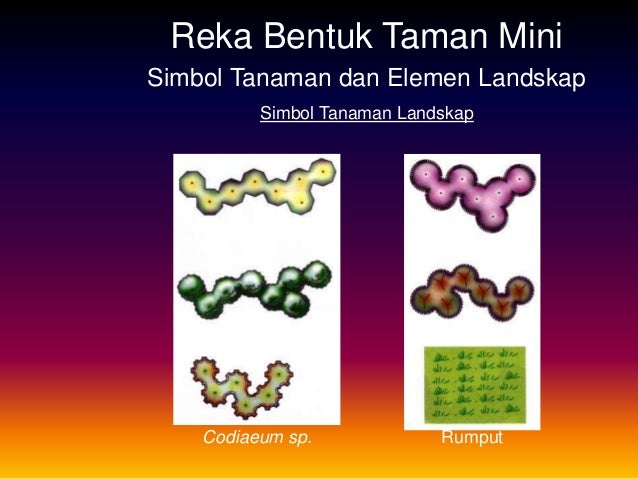 Reka Bentuk Taman Mini

Simbol Tanaman dan Elemen Landskap

Simbol Tanaman Landskap

Codiaeum sp.

Rumput